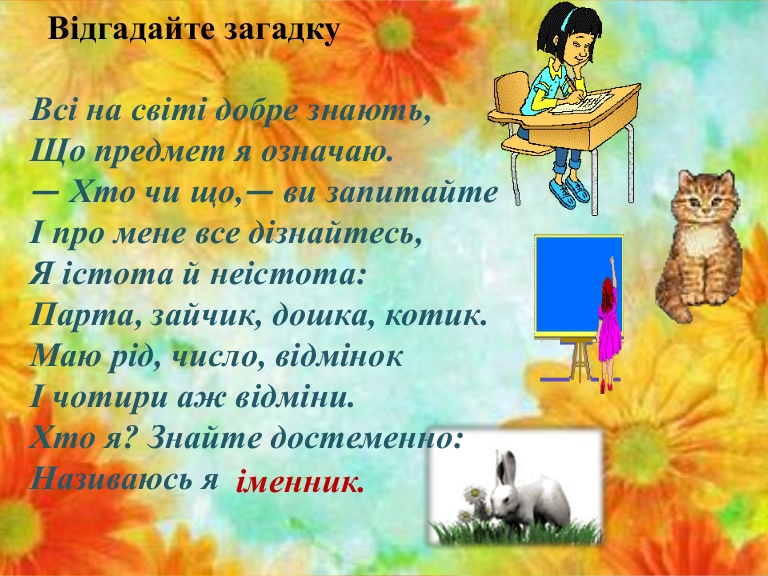 Відгадайте загадку

Всі на світі добре знають,
Що предмет я означаю.
— Хто чи що,— ви запитайте
І про мене все дізнайтесь,
Я істота й неістота:
Парта, зайчик, дошка, котик.
Маю рід, число, відмінок
І чотири аж відміни.
Хто я? Знайте достеменно:
Називаюсь я іменник.